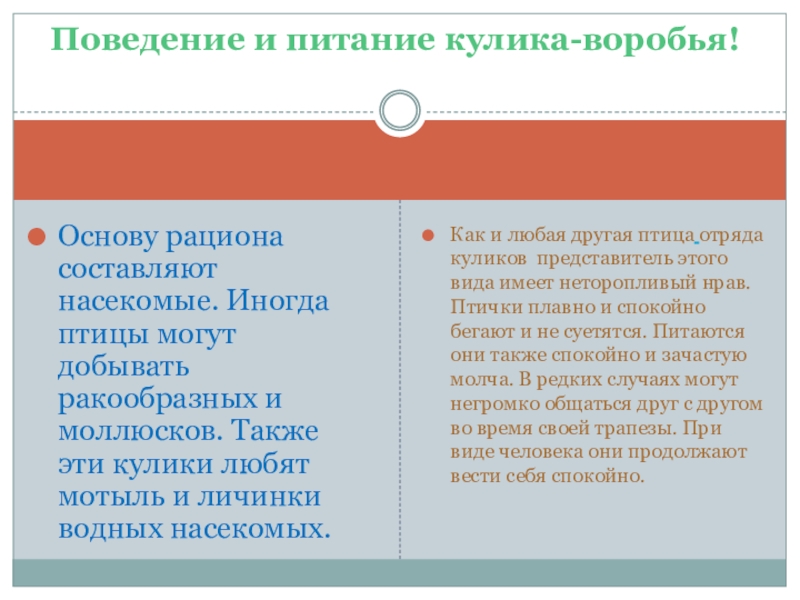 Поведение и питание кулика-воробья!

Основу рациона составляют насекомые. Иногда птицы могут добывать ракообразных и моллюсков. Также эти кулики любят мотыль и личинки водных насекомых.

Как и любая другая птица отряда куликов  представитель этого вида имеет неторопливый нрав. Птички плавно и спокойно бегают и не суетятся. Питаются они также спокойно и зачастую молча. В редких случаях могут негромко общаться друг с другом во время своей трапезы. При виде человека они продолжают вести себя спокойно.